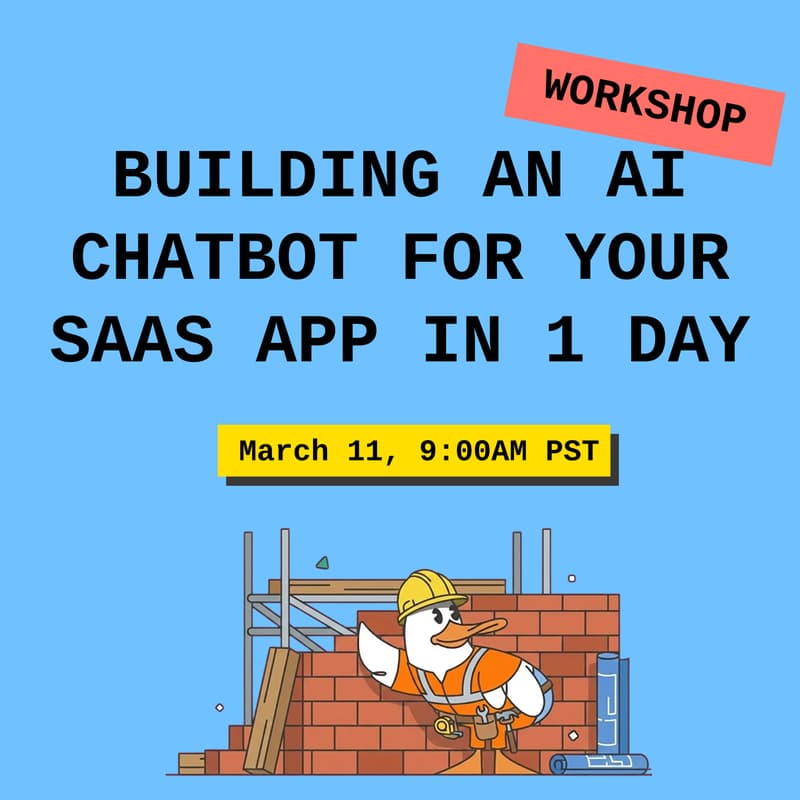 WORKSHOP

BUILDING AN AI CHATBOT FOR YOUR SAAS APP IN 1 DAY

March 11, 9:00AM PST